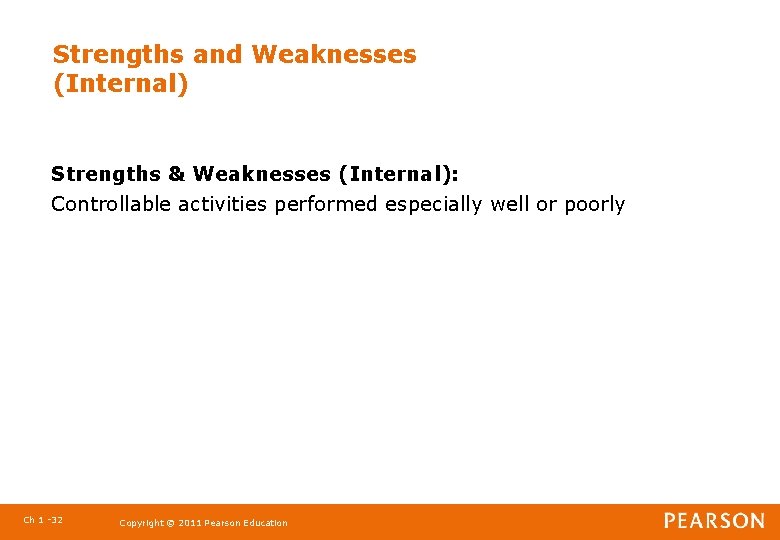 Strengths and Weaknesses (Internal)

Strengths & Weaknesses (Internal):
Controllable activities performed especially well or poorly

Ch 1 -32

Copyright © 2011 Pearson Education

PEARSON